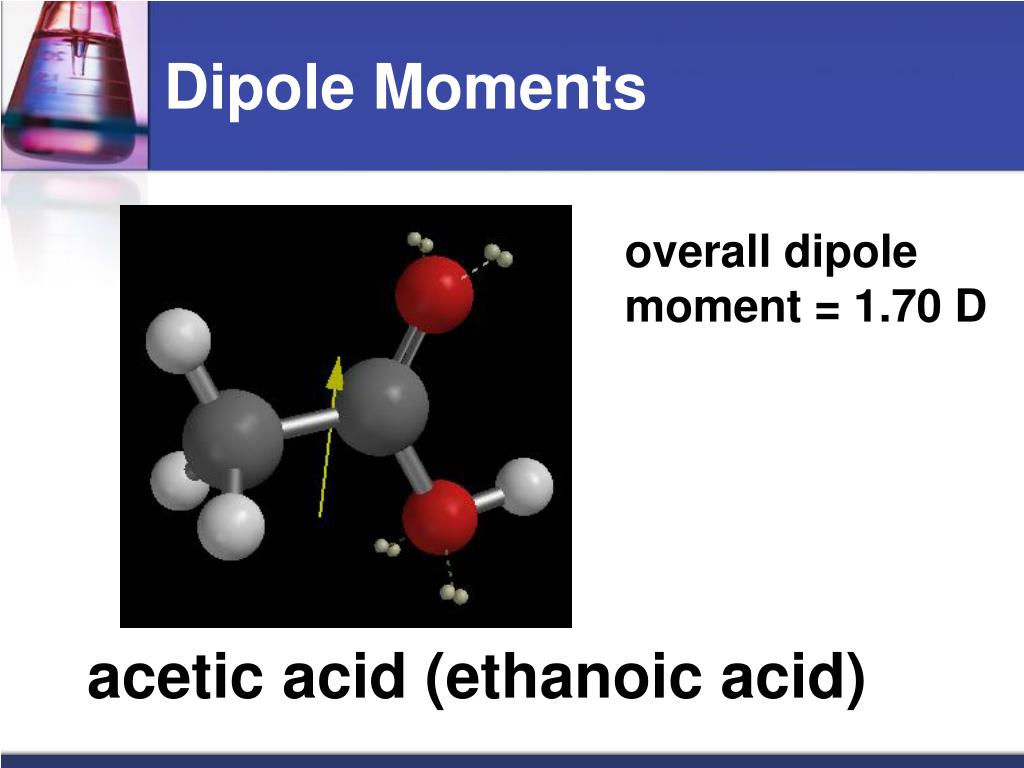 Dipole Moments

overall dipole moment = 1.70 D

acetic acid (ethanoic acid)